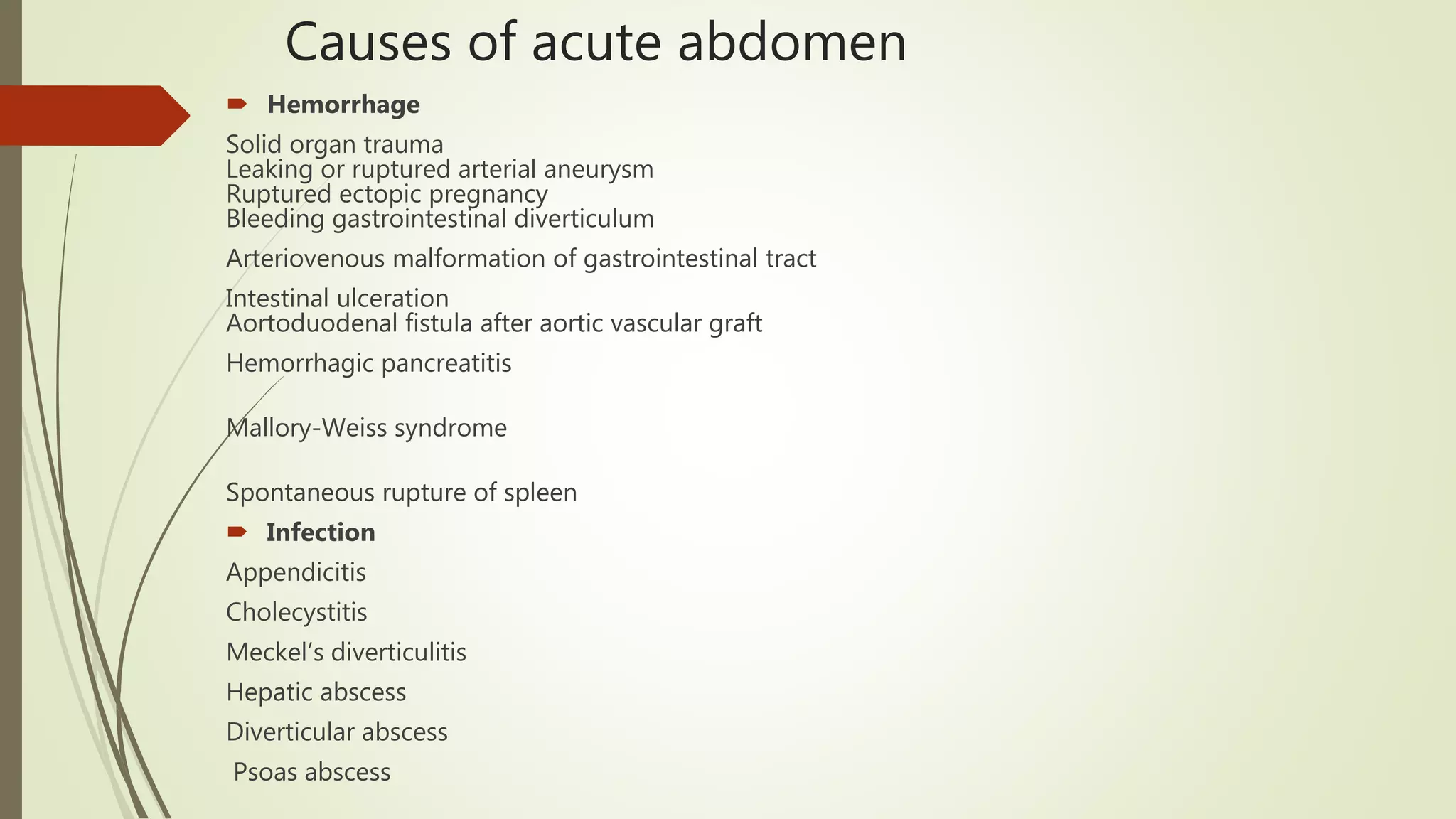 Causes of acute abdomen

Hemorrhage

Solid organ trauma
Leaking or ruptured arterial aneurysm
Ruptured ectopic pregnancy
Bleeding gastrointestinal diverticulum

Arteriovenous malformation of gastrointestinal tract

Intestinal ulceration
Aortoduodenal fistula after aortic vascular graft

Hemorrhagic pancreatitis

Mallory-Weiss syndrome

Spontaneous rupture of spleen

Infection

Appendicitis

Cholecystitis

Meckel's diverticulitis

Hepatic abscess

Diverticular abscess

Psoas abscess